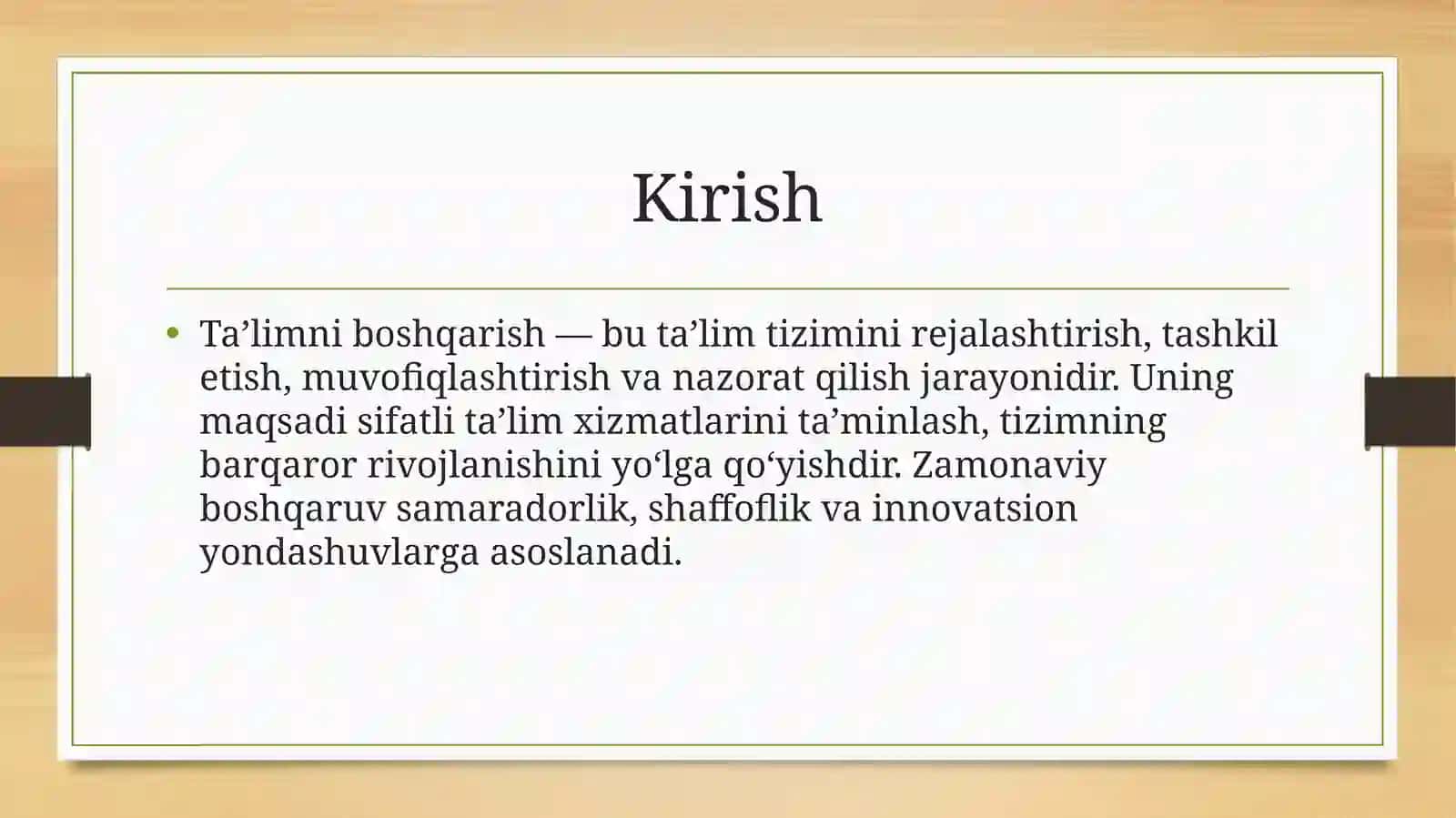 Kirish

• Ta’limni boshqarish — bu ta’lim tizimini rejalashtirish, tashkil etish, muvofiqlashtirish va nazorat qilish jarayonidir. Uning maqsadi sifatli ta’lim xizmatlarini ta’minlash, tizimning barqaror rivojlanishini yo‘lga qo‘yishdir. Zamonaviy boshqaruv samaradorlik, shaffoflik va innovatsion yondashuvlarga asoslanadi.